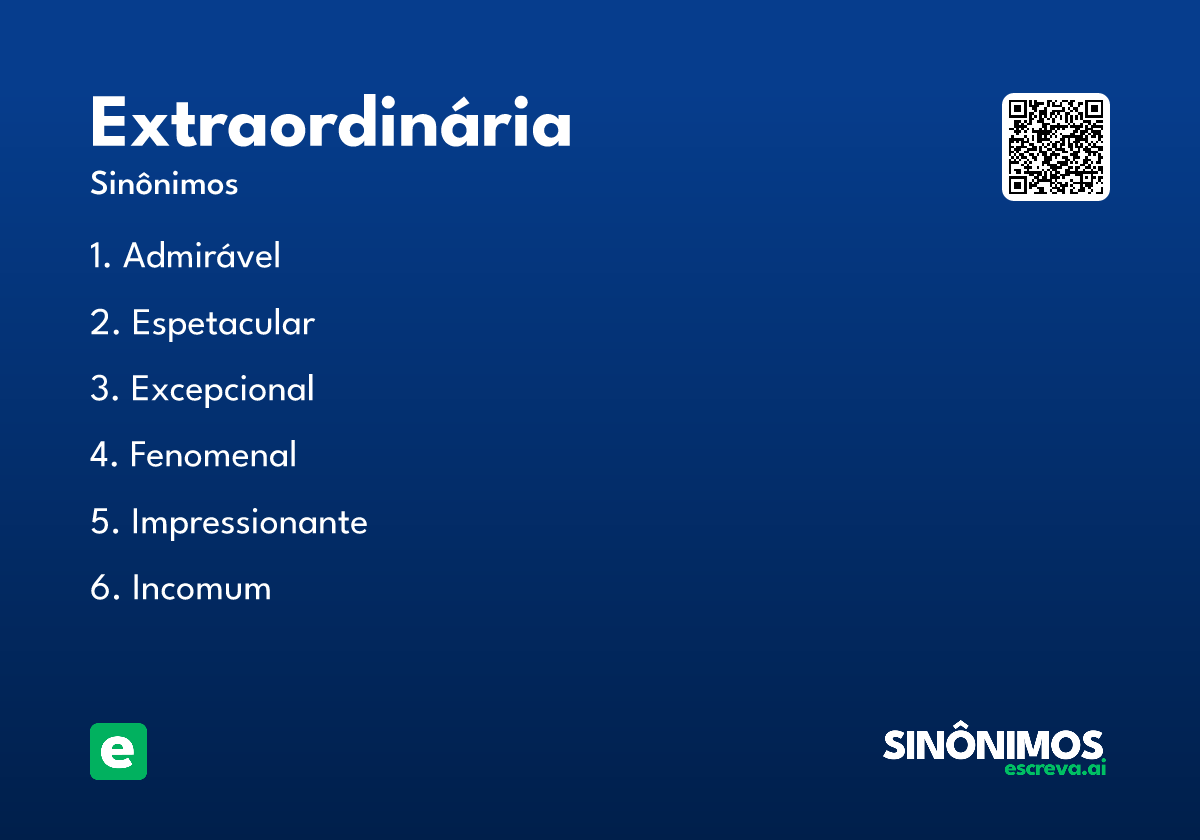 Extraordinária
Sinônimos

1. Admirável
2. Espetacular
3. Excepcional
4. Fenomenal
5. Impressionante
6. Incomum

e

SINÔNIMOS
escreva.ai